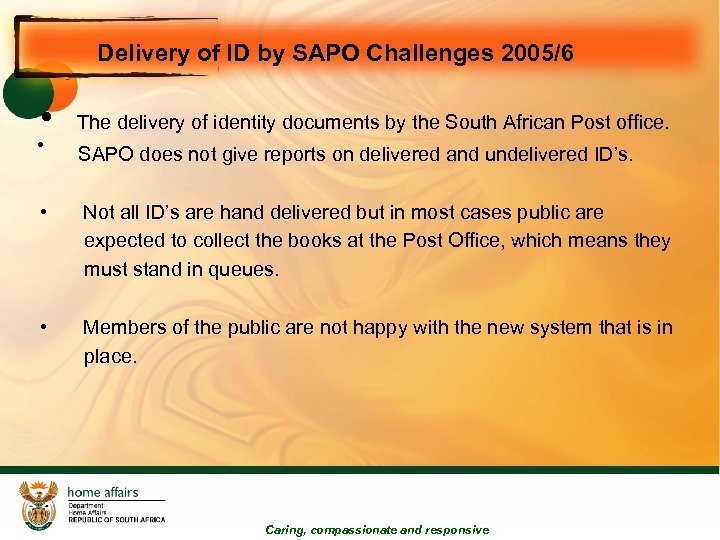 Delivery of ID by SAPO Challenges 2005/6

• The delivery of identity documents by the South African Post office.

• SAPO does not give reports on delivered and undelivered ID's.

• Not all ID's are hand delivered but in most cases public are expected to collect the books at the Post Office, which means they must stand in queues.

• Members of the public are not happy with the new system that is in place.

home affairs
Department:
Home Affairs
REPUBLIC OF SOUTH AFRICA

Caring, compassionate and responsive